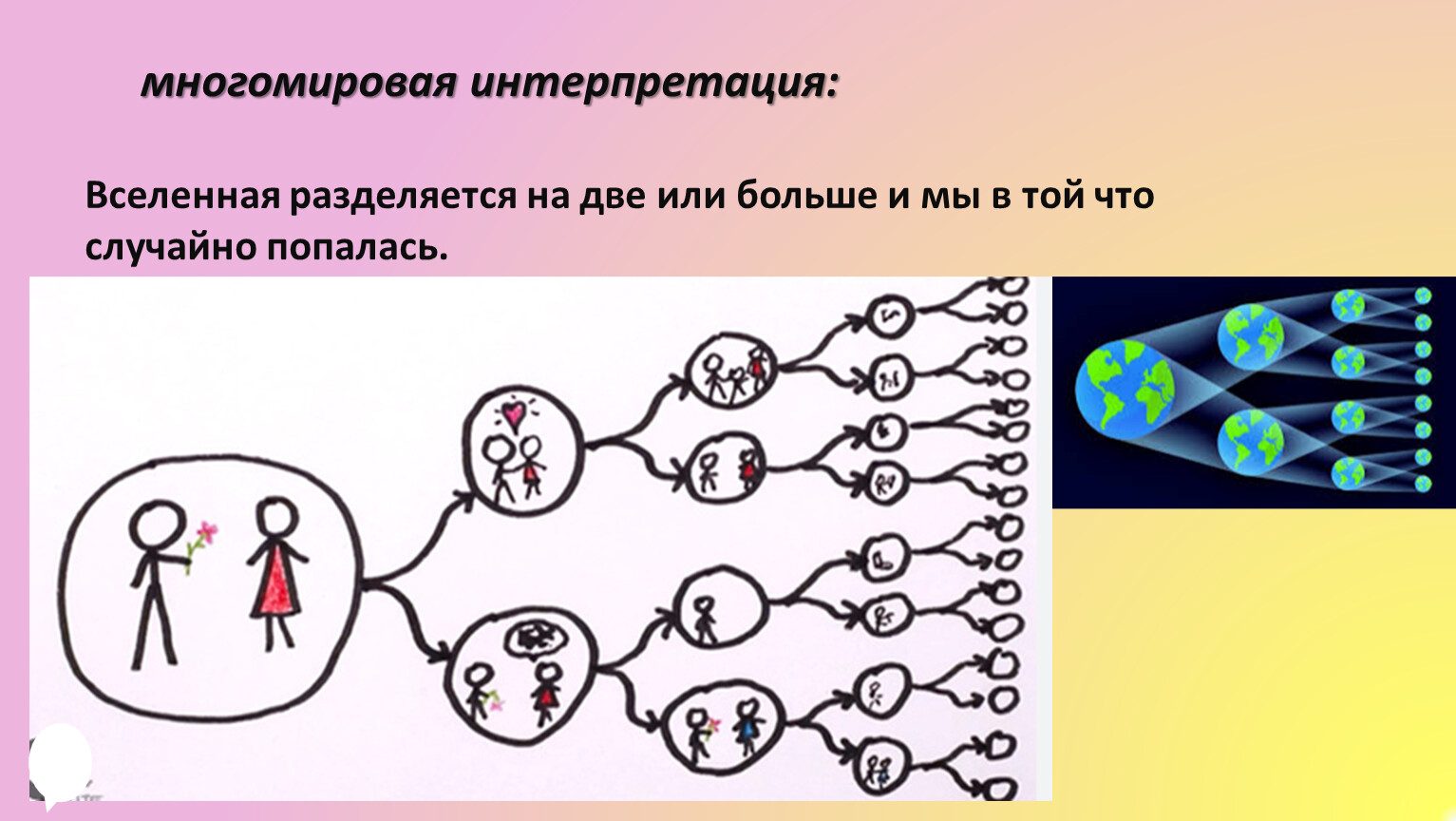 многомировая интерпретация:

Вселенная разделяется на две или больше и мы в той что случайно попалась.